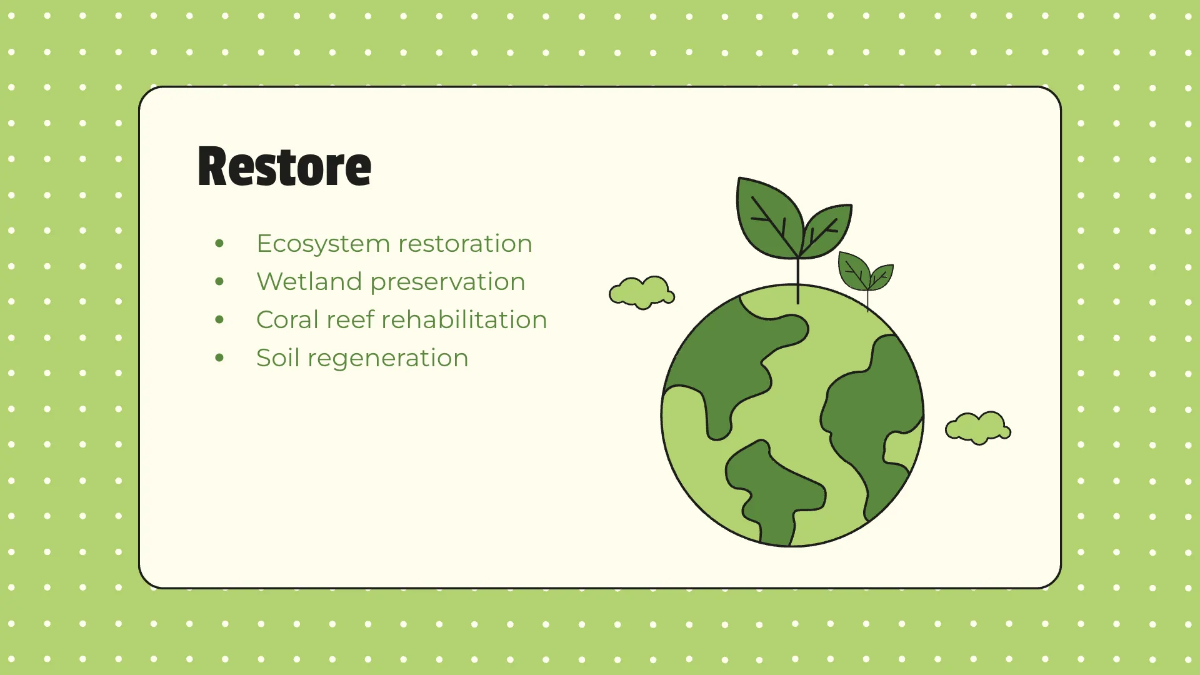 Restore

- Ecosystem restoration
- Wetland preservation
- Coral reef rehabilitation
- Soil regeneration